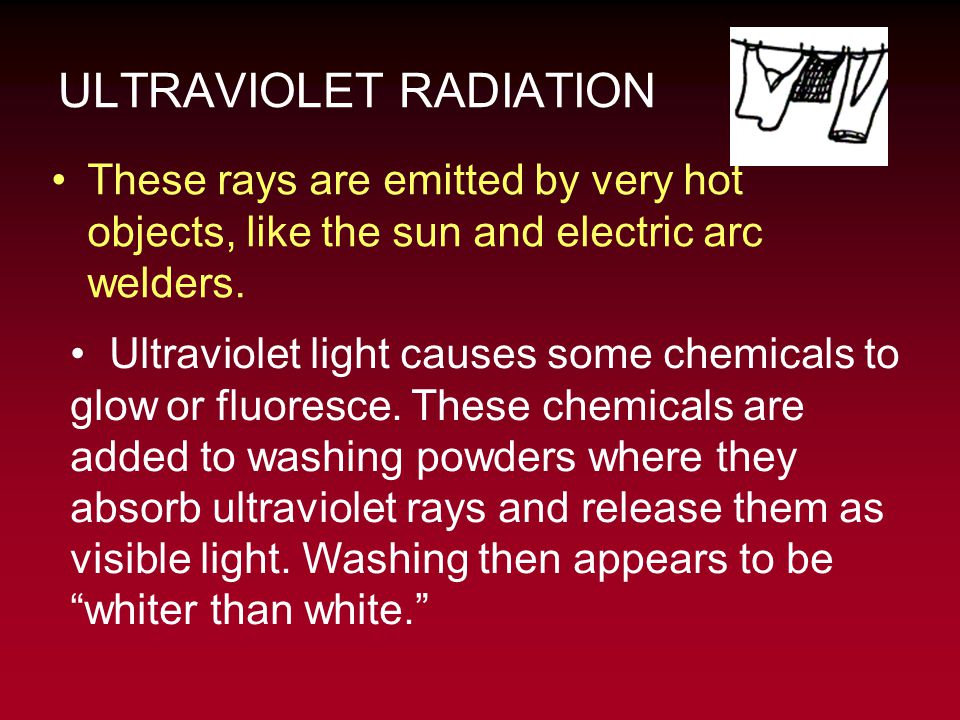 ULTRAVIOLET RADIATION

• These rays are emitted by very hot objects, like the sun and electric arc welders.

• Ultraviolet light causes some chemicals to glow or fluoresce. These chemicals are added to washing powders where they absorb ultraviolet rays and release them as visible light. Washing then appears to be “whiter than white.”